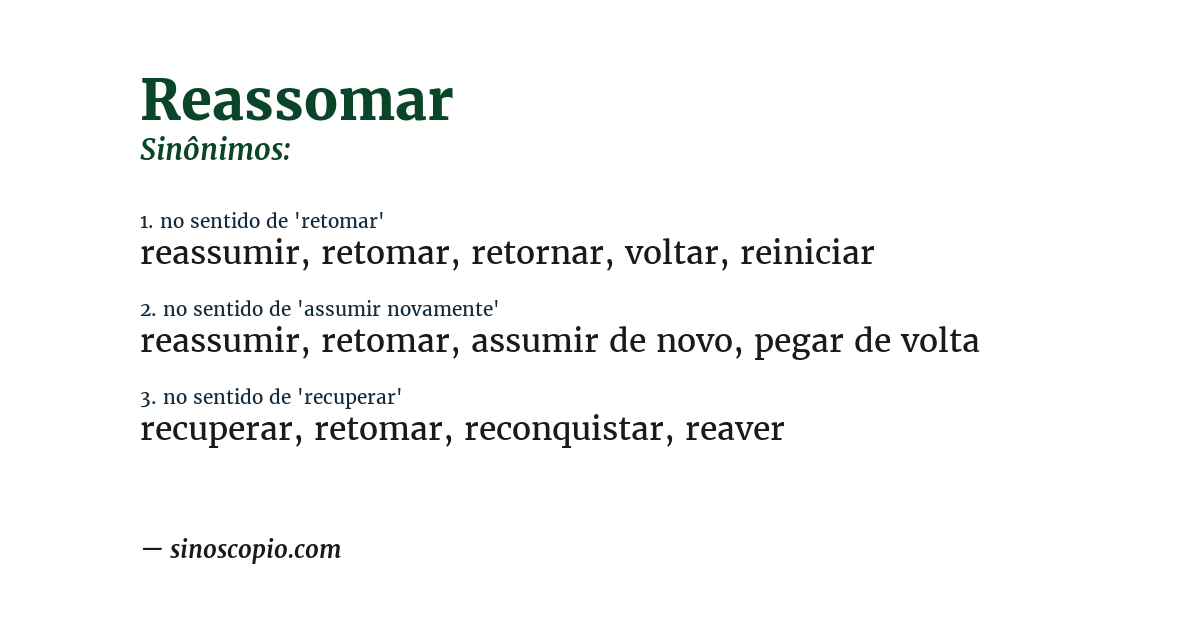 Reassomar
Sinônimos:

1. no sentido de 'retomar'
reassumir, retomar, retornar, voltar, reiniciar

2. no sentido de 'assumir novamente'
reassumir, retomar, assumir de novo, pegar de volta

3. no sentido de 'recuperar'
recuperar, retomar, reconquistar, reaver

— sinoscopio.com